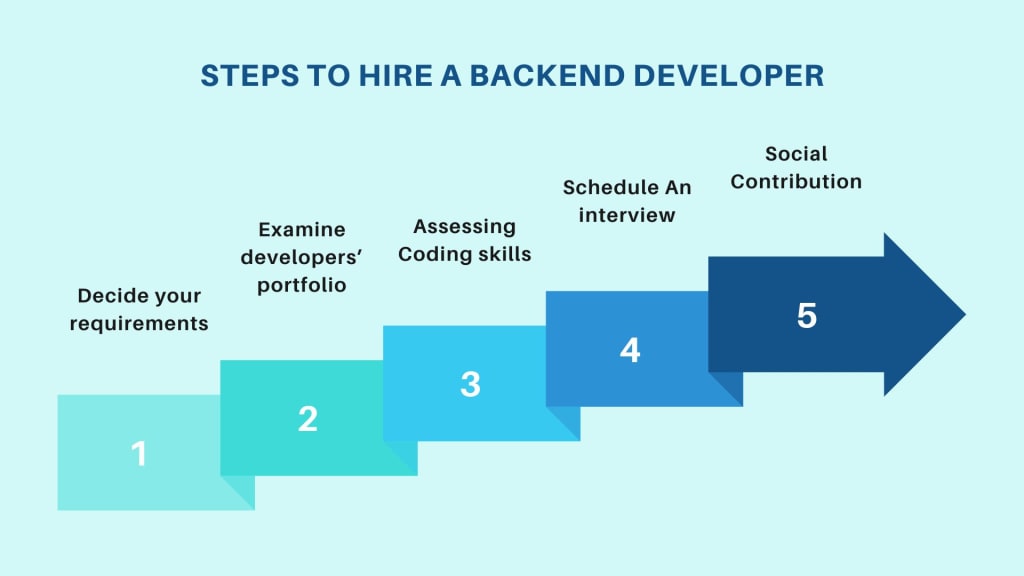 STEPS TO HIRE A BACKEND DEVELOPER

Decide your requirements

1

Examine developers' portfolio

2

Assessing Coding skills

3

Schedule An interview

4

Social Contribution

5